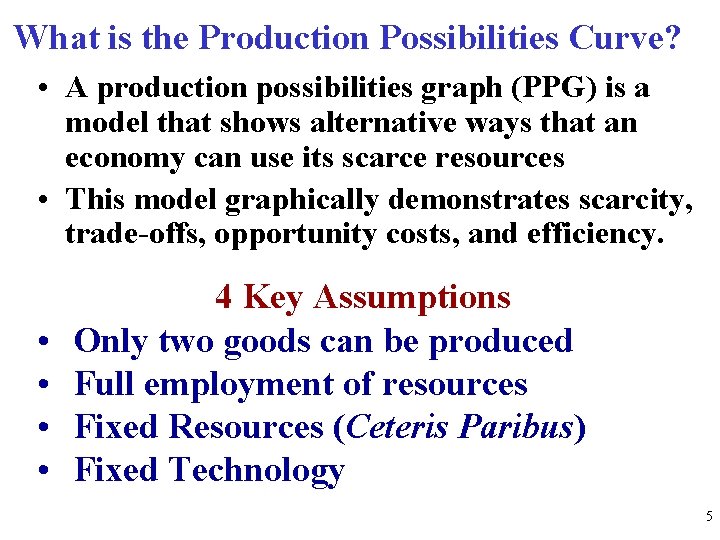 What is the Production Possibilities Curve?

• A production possibilities graph (PPG) is a model that shows alternative ways that an economy can use its scarce resources
• This model graphically demonstrates scarcity, trade-offs, opportunity costs, and efficiency.

4 Key Assumptions
• Only two goods can be produced
• Full employment of resources
• Fixed Resources (Ceteris Paribus)
• Fixed Technology

5